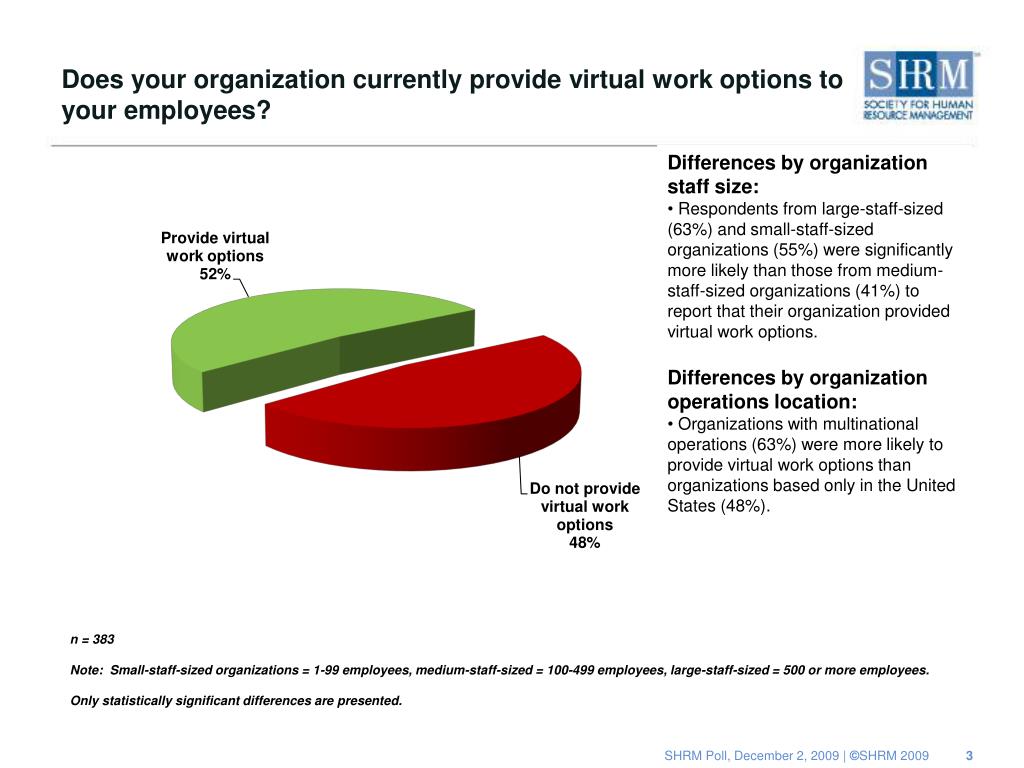 Does your organization currently provide virtual work options to your employees?

SHRM
SOCIETY FOR HUMAN RESOURCE MANAGEMENT

Provide virtual work options 52%

Do not provide virtual work options 48%

Differences by organization staff size:
• Respondents from large-staff-sized (63%) and small-staff-sized organizations (55%) were significantly more likely than those from medium-staff-sized organizations (41%) to report that their organization provided virtual work options.

Differences by organization operations location:
• Organizations with multinational operations (63%) were more likely to provide virtual work options than organizations based only in the United States (48%).

n = 383

Note: Small-staff-sized organizations = 1-99 employees, medium-staff-sized = 100-499 employees, large-staff-sized = 500 or more employees.

Only statistically significant differences are presented.

SHRM Poll, December 2, 2009 | ©SHRM 2009 3